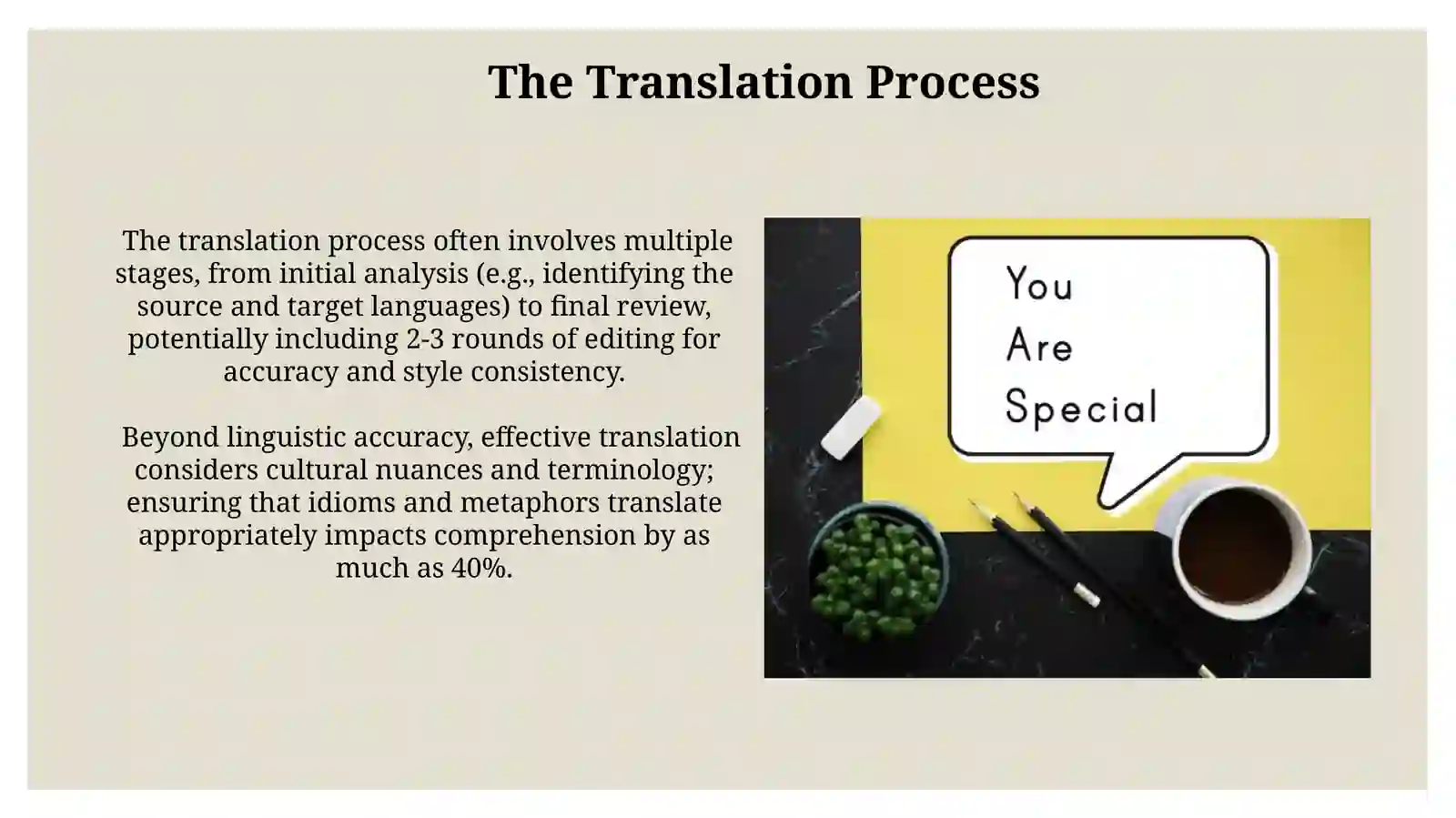 The Translation Process

The translation process often involves multiple stages, from initial analysis (e.g., identifying the source and target languages) to final review, potentially including 2-3 rounds of editing for accuracy and style consistency.

Beyond linguistic accuracy, effective translation considers cultural nuances and terminology; ensuring that idioms and metaphors translate appropriately impacts comprehension by as much as 40%.

You
Are
Special